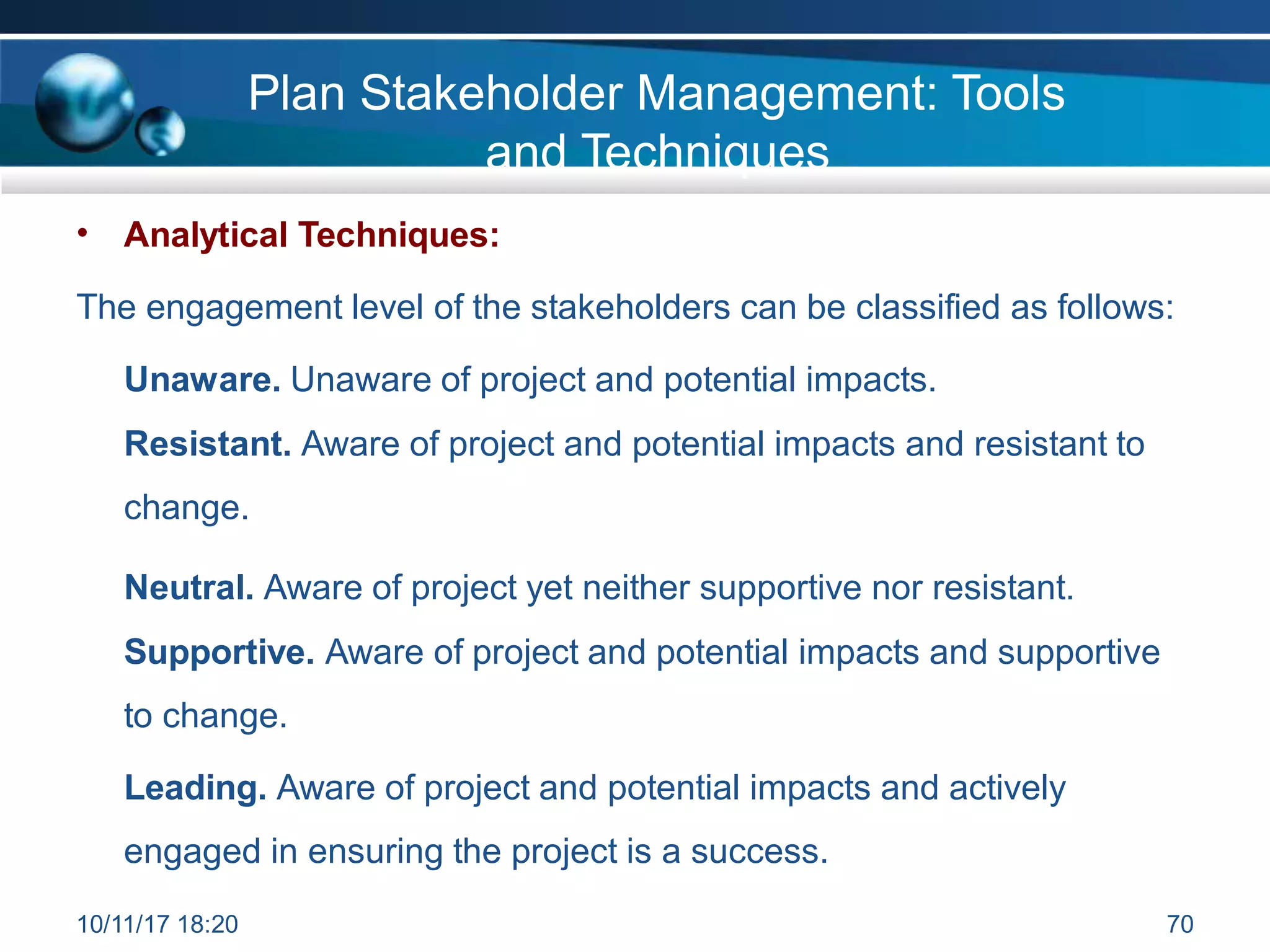 Plan Stakeholder Management: Tools and Techniques

• Analytical Techniques:

The engagement level of the stakeholders can be classified as follows:

Unaware. Unaware of project and potential impacts.

Resistant. Aware of project and potential impacts and resistant to change.

Neutral. Aware of project yet neither supportive nor resistant.

Supportive. Aware of project and potential impacts and supportive to change.

Leading. Aware of project and potential impacts and actively engaged in ensuring the project is a success.

10/11/17 18:20

70